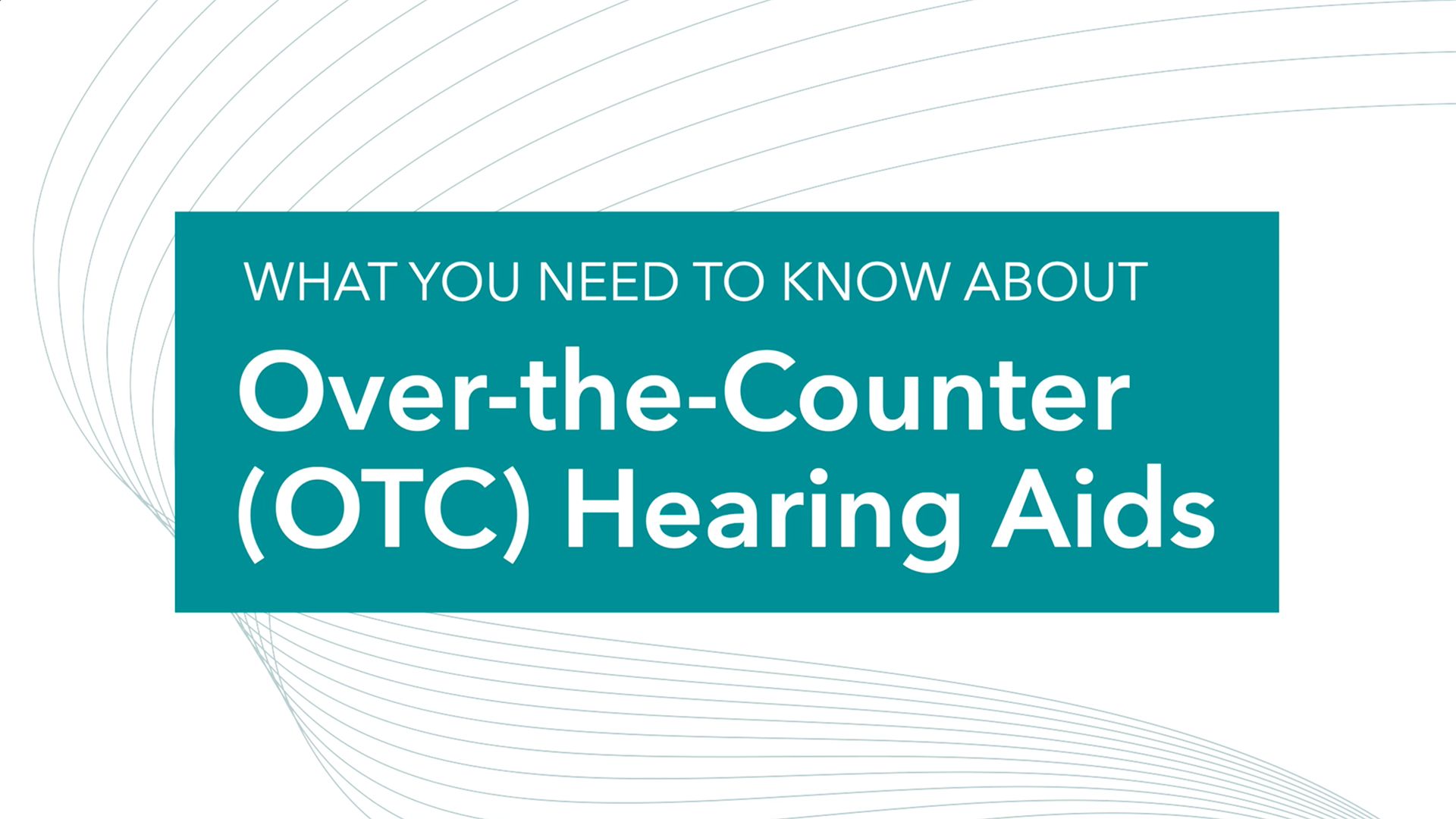 WHAT YOU NEED TO KNOW ABOUT

Over-the-Counter (OTC) Hearing Aids